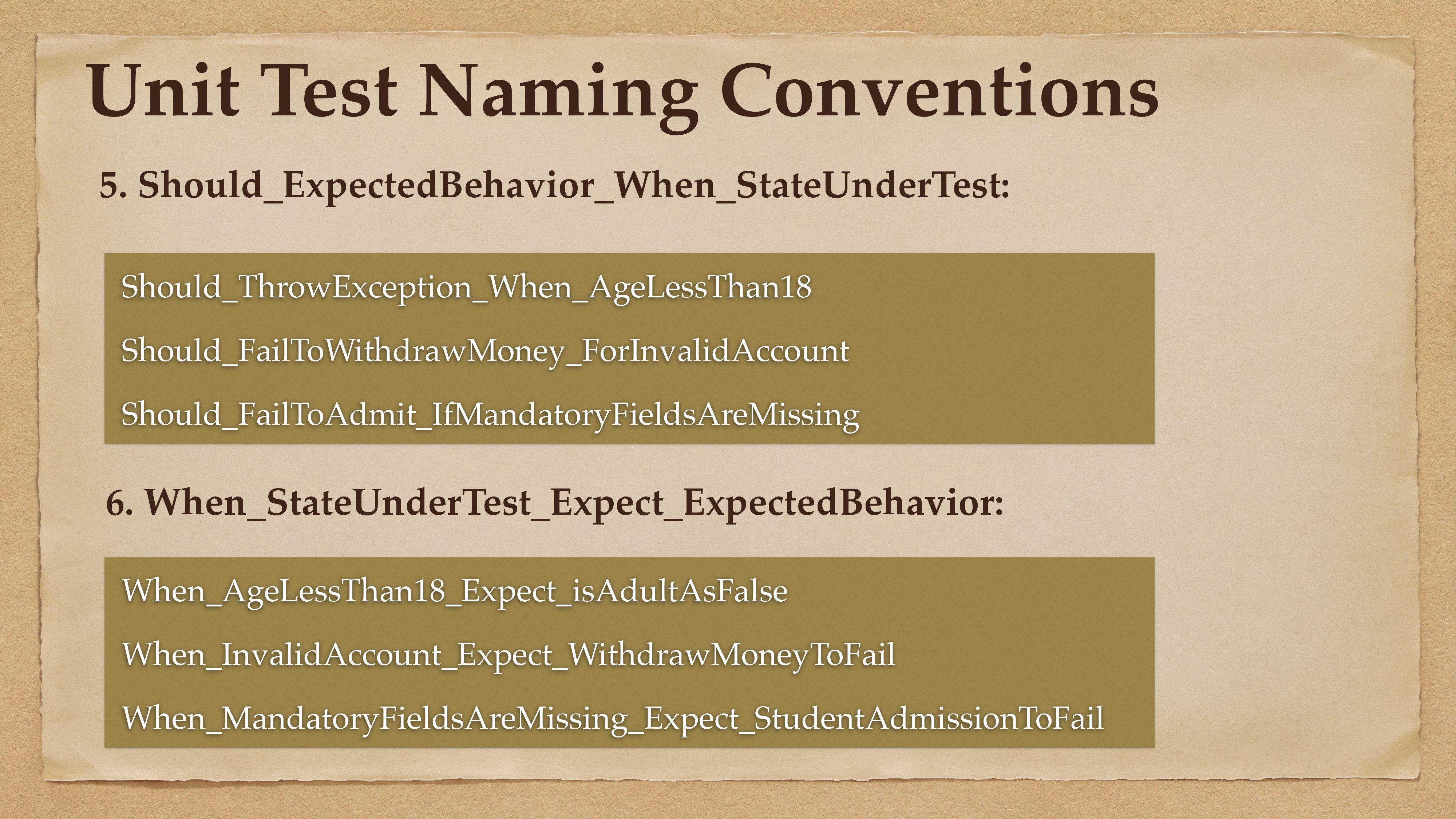 Unit Test Naming Conventions

5. Should_ExpectedBehavior_When_StateUnderTest:

Should_ThrowException_When_AgeLessThan18

Should_FailToWithdrawMoney_ForInvalidAccount

Should_FailToAdmit_IfMandatoryFieldsAreMissing

6. When_StateUnderTest_Expect_ExpectedBehavior:

When_AgeLessThan18_Expect_isAdultAsFalse

When_InvalidAccount_Expect_WithdrawMoneyToFail

When_MandatoryFieldsAreMissing_Expect_StudentAdmissionToFail